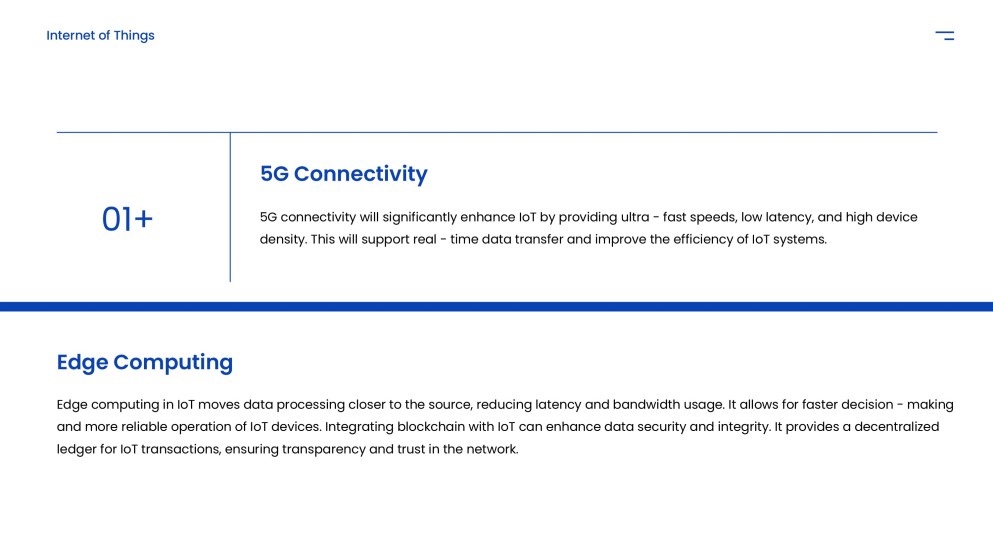 Internet of Things

01+

5G Connectivity

5G connectivity will significantly enhance IoT by providing ultra - fast speeds, low latency, and high device density. This will support real - time data transfer and improve the efficiency of IoT systems.

Edge Computing

Edge computing in IoT moves data processing closer to the source, reducing latency and bandwidth usage. It allows for faster decision - making and more reliable operation of IoT devices. Integrating blockchain with IoT can enhance data security and integrity. It provides a decentralized ledger for IoT transactions, ensuring transparency and trust in the network.